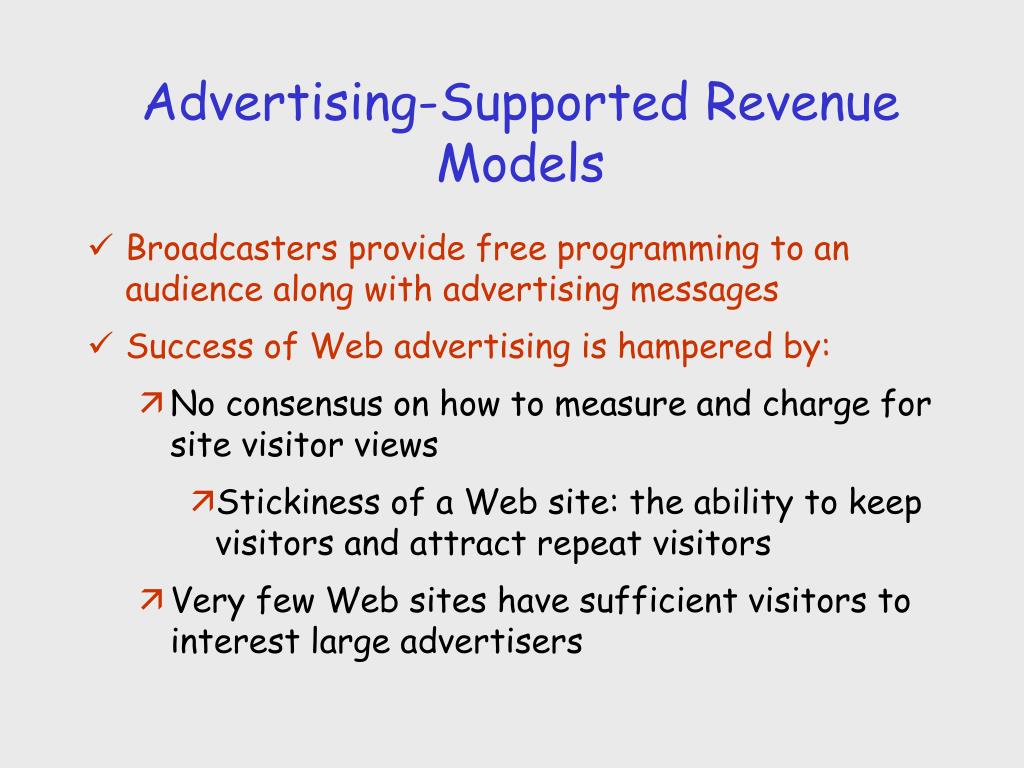 Advertising-Supported Revenue Models

✓ Broadcasters provide free programming to an audience along with advertising messages

✓ Success of Web advertising is hampered by:

↗ No consensus on how to measure and charge for site visitor views

↗ Stickiness of a Web site: the ability to keep visitors and attract repeat visitors

↗ Very few Web sites have sufficient visitors to interest large advertisers